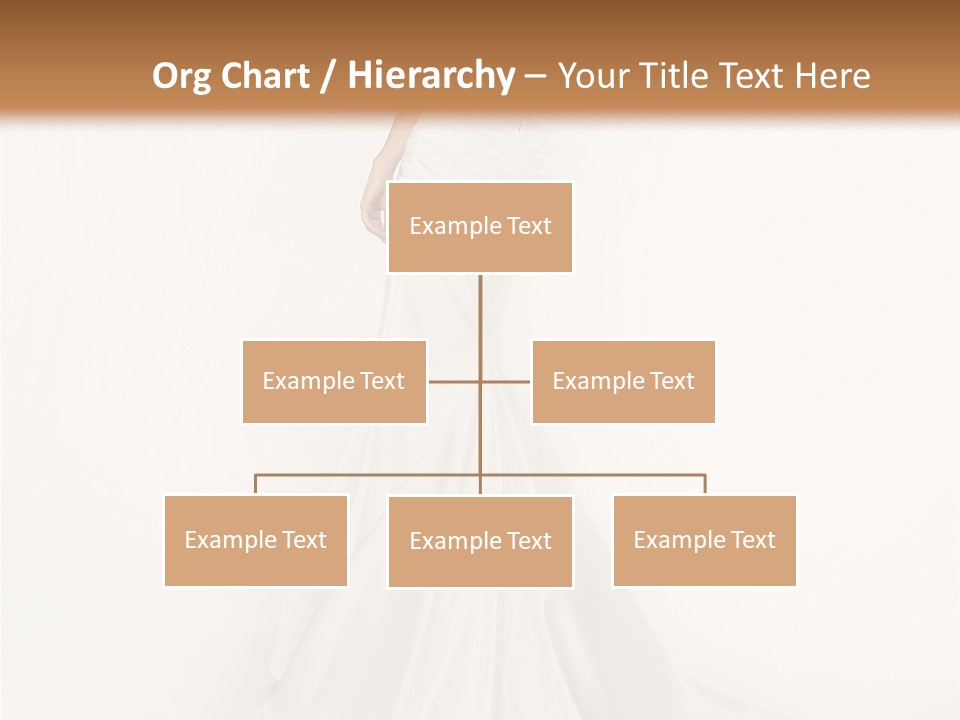 Org Chart / Hierarchy – Your Title Text Here

Example Text

Example Text

Example Text

Example Text

Example Text

Example Text